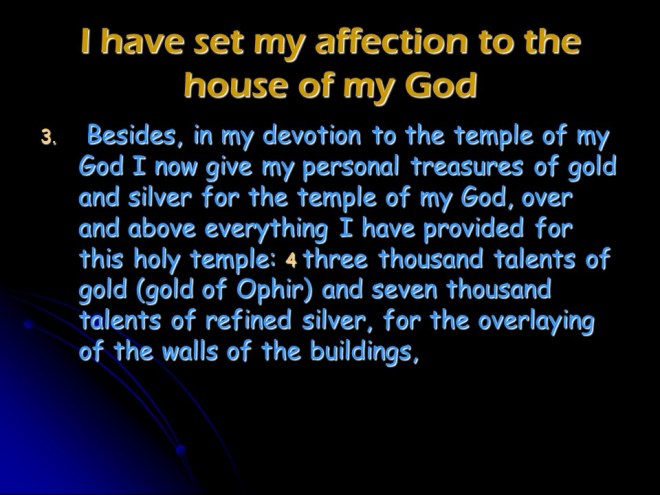 I have set my affection to the house of my God

3. Besides, in my devotion to the temple of my God I now give my personal treasures of gold and silver for the temple of my God, over and above everything I have provided for this holy temple: 4 three thousand talents of gold (gold of Ophir) and seven thousand talents of refined silver, for the overlaying of the walls of the buildings,